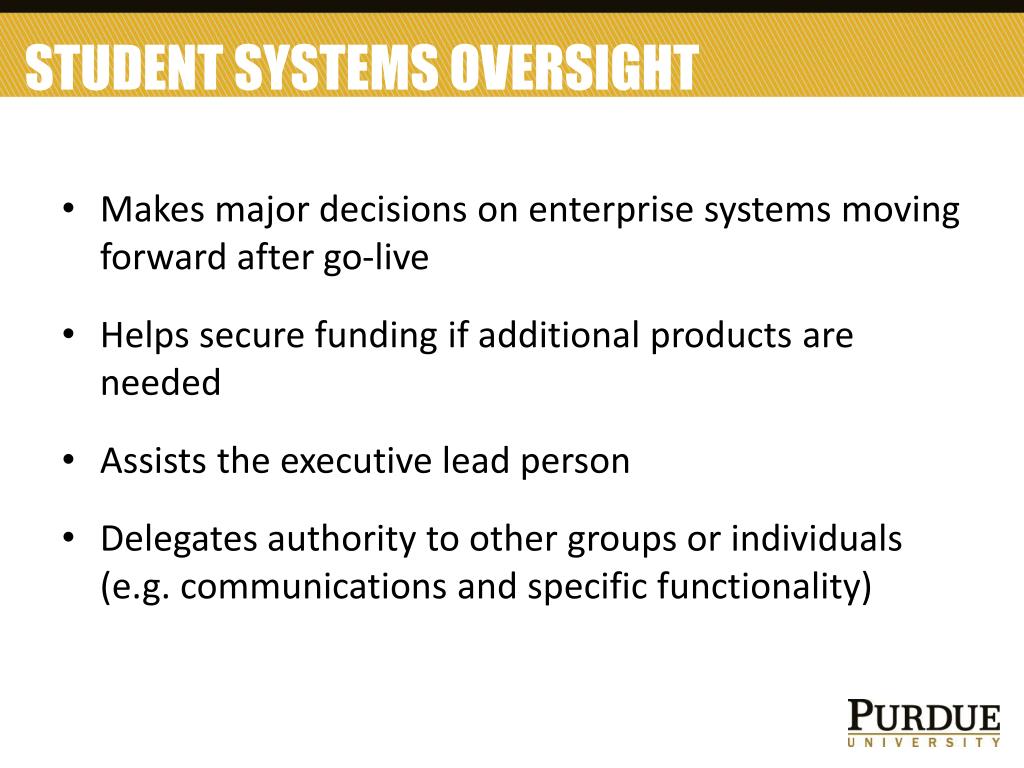 STUDENT SYSTEMS OVERSIGHT

• Makes major decisions on enterprise systems moving forward after go-live

• Helps secure funding if additional products are needed

• Assists the executive lead person

• Delegates authority to other groups or individuals (e.g. communications and specific functionality)

PURDUE
UNIVERSITY